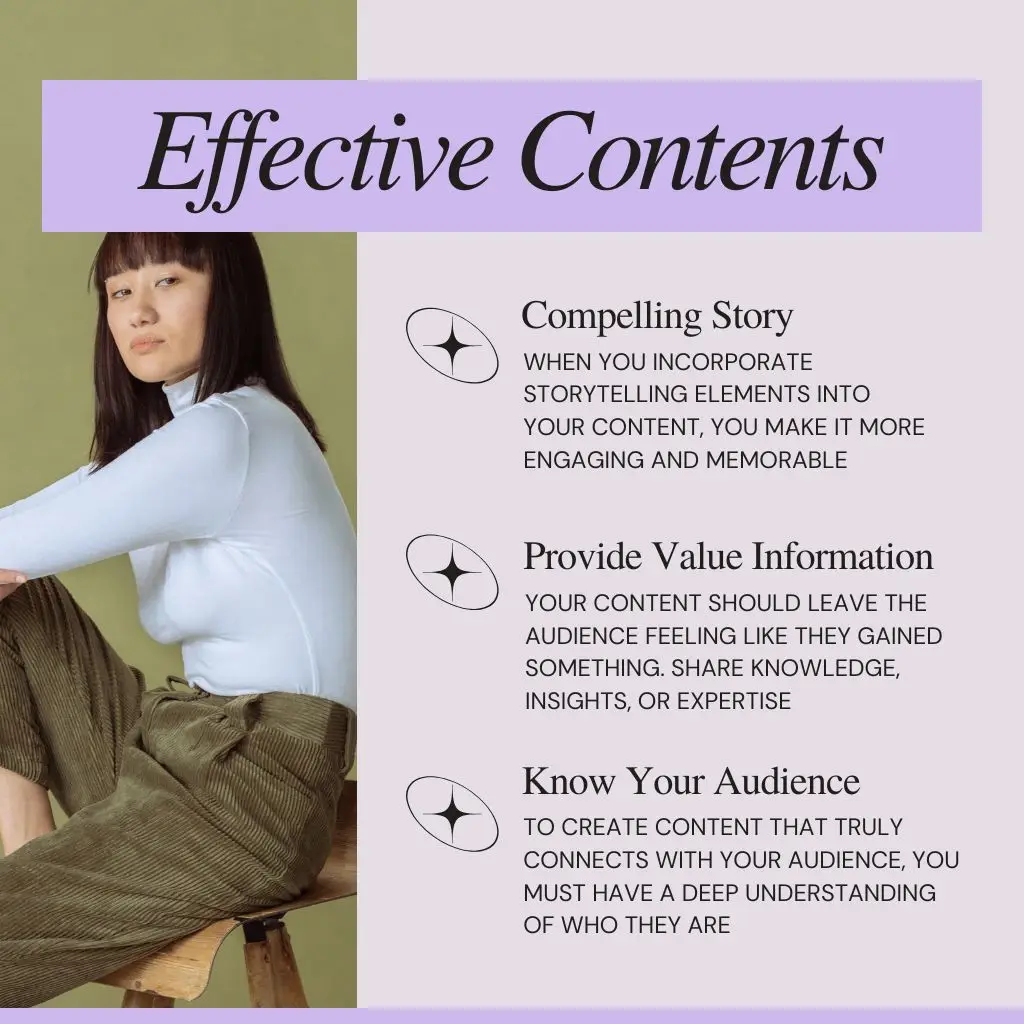 Effective Contents

Compelling Story
WHEN YOU INCORPORATE STORYTELLING ELEMENTS INTO YOUR CONTENT, YOU MAKE IT MORE ENGAGING AND MEMORABLE

Provide Value Information
YOUR CONTENT SHOULD LEAVE THE AUDIENCE FEELING LIKE THEY GAINED SOMETHING. SHARE KNOWLEDGE, INSIGHTS, OR EXPERTISE

Know Your Audience
TO CREATE CONTENT THAT TRULY CONNECTS WITH YOUR AUDIENCE, YOU MUST HAVE A DEEP UNDERSTANDING OF WHO THEY ARE